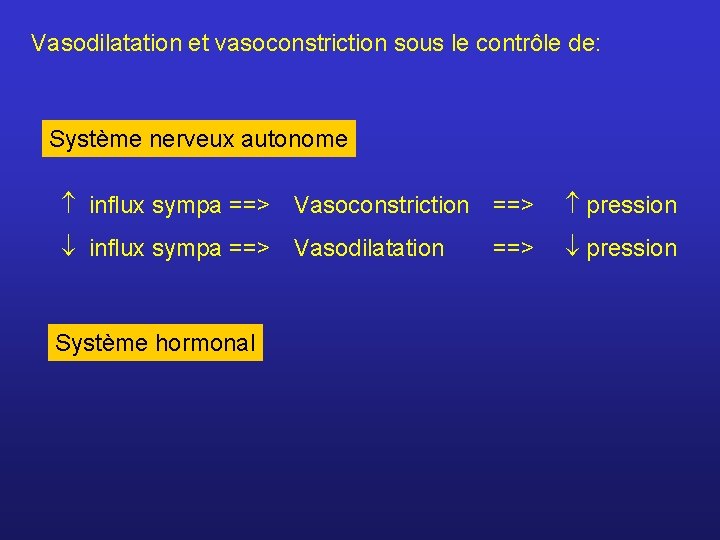 Vasodilatation et vasoconstriction sous le contrôle de:

Système nerveux autonome

↑ influx sympa ==> Vasoconstriction ==> ↑ pression

↓ influx sympa ==> Vasodilatation ==> ↓ pression

Système hormonal